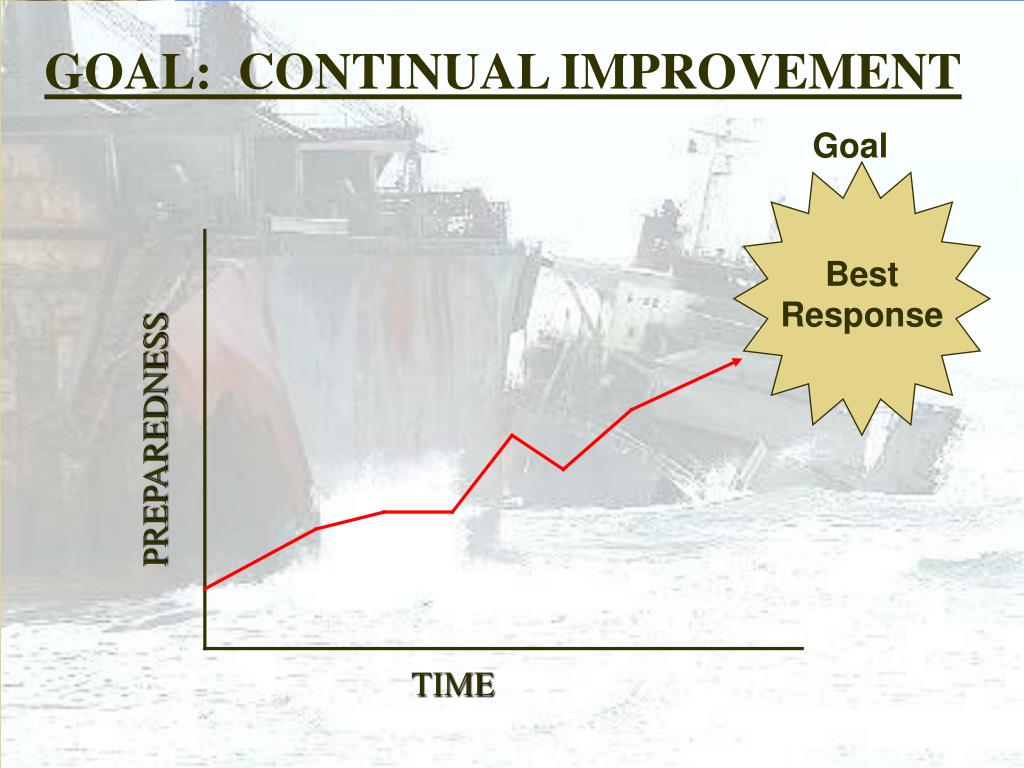 GOAL: CONTINUAL IMPROVEMENT

Goal

Best Response

PREPAREDNESS

TIME